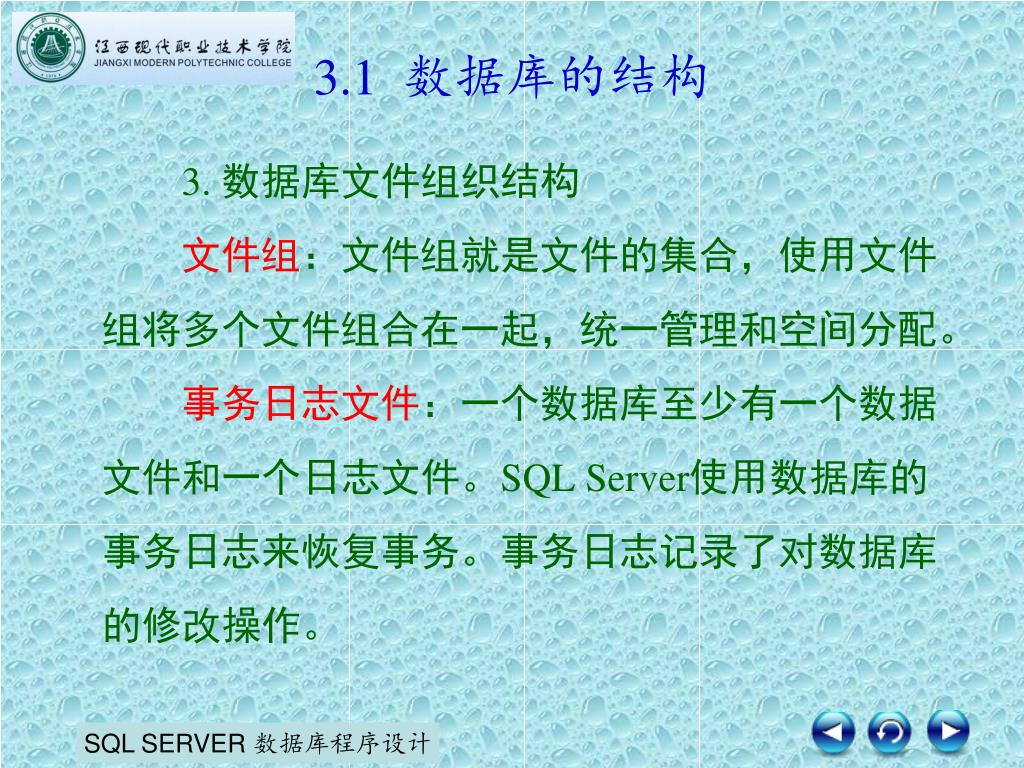 江西现代职业技术学院
JIANGXI MODERN POLYTECHNIC COLLEGE

3.1 数据库的结构

3. 数据库文件组织结构

文件组：文件组就是文件的集合，使用文件组将多个文件组合在一起，统一管理和空间分配。

事务日志文件：一个数据库至少有一个数据文件和一个日志文件。SQL Server使用数据库的事务日志来恢复事务。事务日志记录了对数据库的修改操作。

SQL SERVER 数据库程序设计